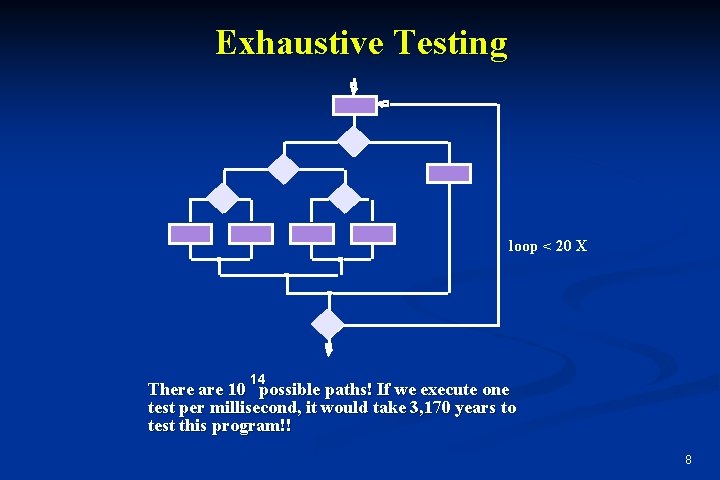 Exhaustive Testing

loop < 20 X

There are $10^{14}$ possible paths! If we execute one test per millisecond, it would take 3,170 years to test this program!!

8